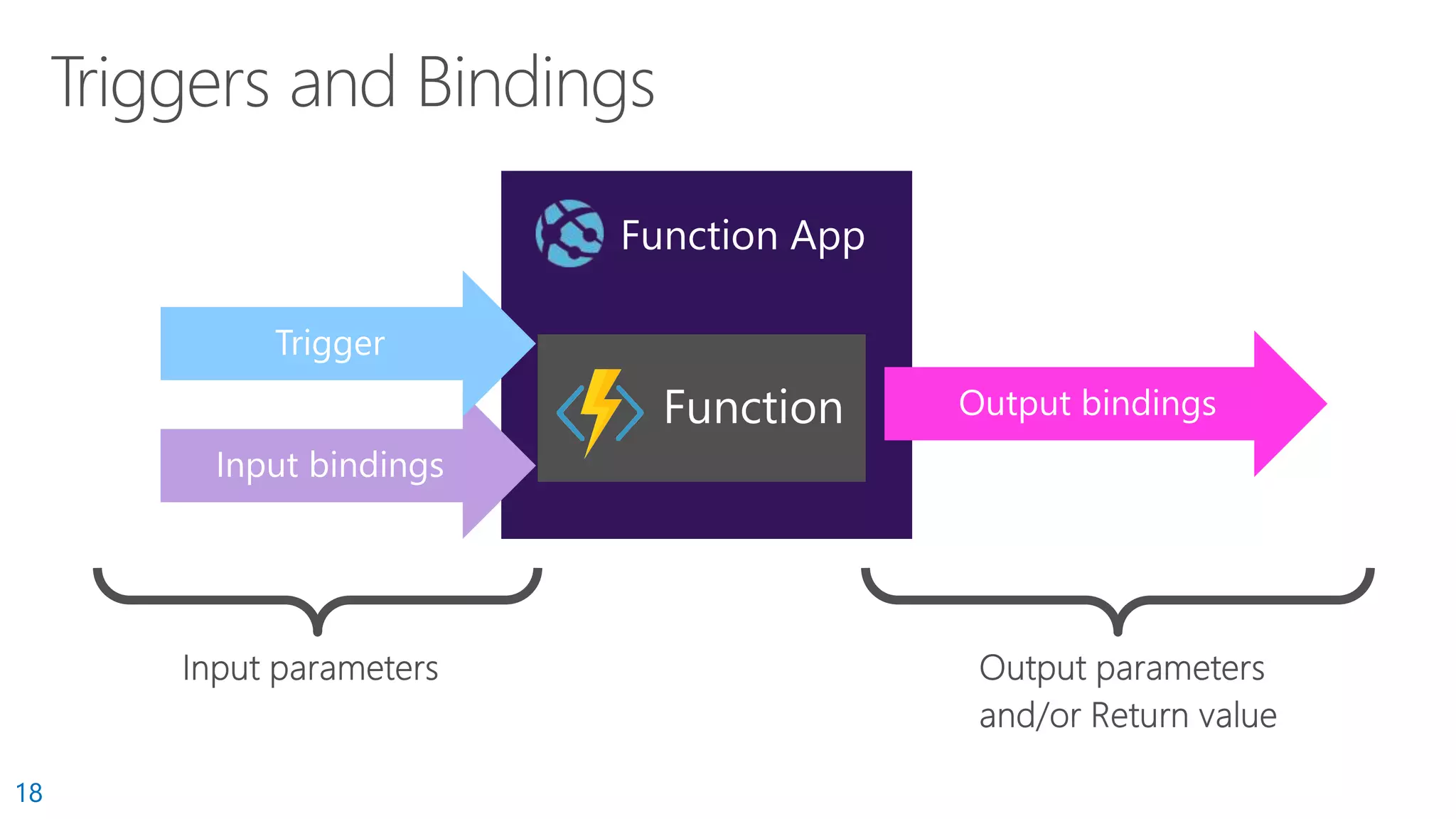 Triggers and Bindings

Function App

Trigger

Input bindings

Function

Output bindings

Input parameters

Output parameters and/or Return value

18